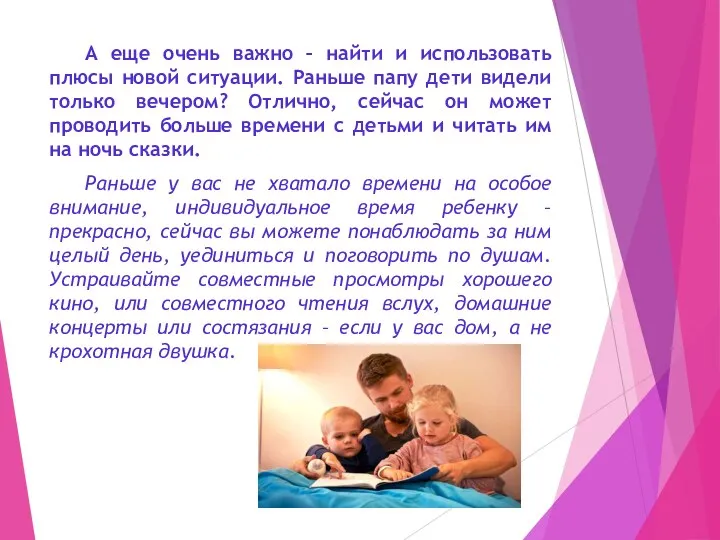 А еще очень важно – найти и использовать плюсы новой ситуации. Раньше папу дети видели только вечером? Отлично, сейчас он может проводить больше времени с детьми и читать им на ночь сказки.

Раньше у вас не хватало времени на особое внимание, индивидуальное время ребенку – прекрасно, сейчас вы можете понаблюдать за ним целый день, уединиться и поговорить по душам. Устраивайте совместные просмотры хорошего кино, или совместного чтения вслух, домашние концерты или состязания – если у вас дом, а не крохотная двушка.